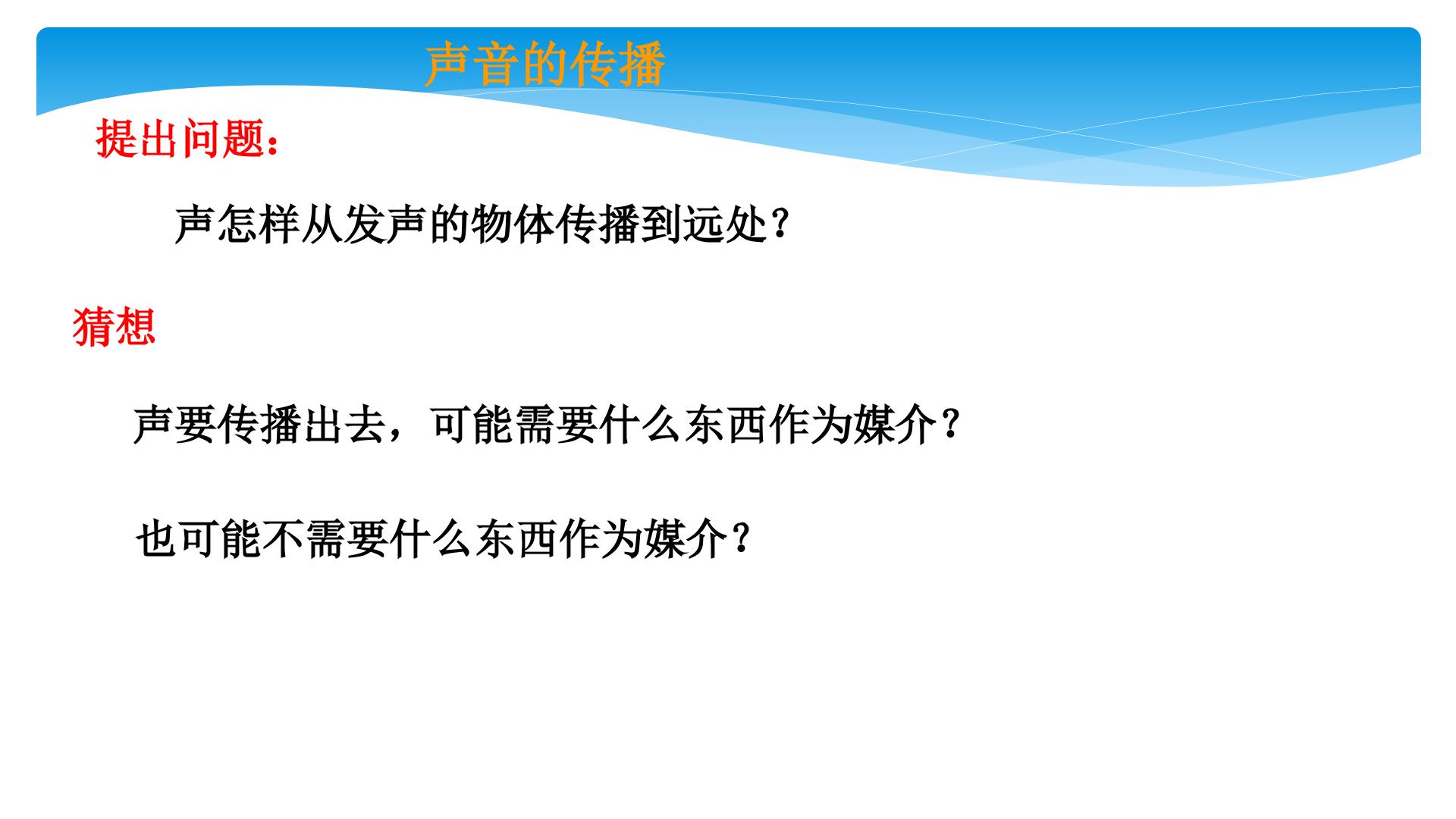 声音的传播

提出问题：

声怎样从发声的物体传播到远处？

猜想

声要传播出去，可能需要什么东西作为媒介？

也可能不需要什么东西作为媒介？